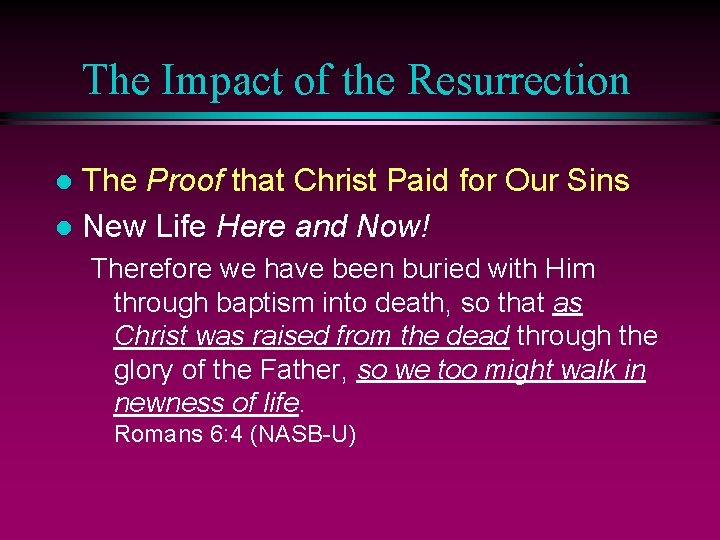 The Impact of the Resurrection

- The Proof that Christ Paid for Our Sins
- New Life Here and Now!

Therefore we have been buried with Him through baptism into death, so that as Christ was raised from the dead through the glory of the Father, so we too might walk in newness of life.
Romans 6:4 (NASB-U)